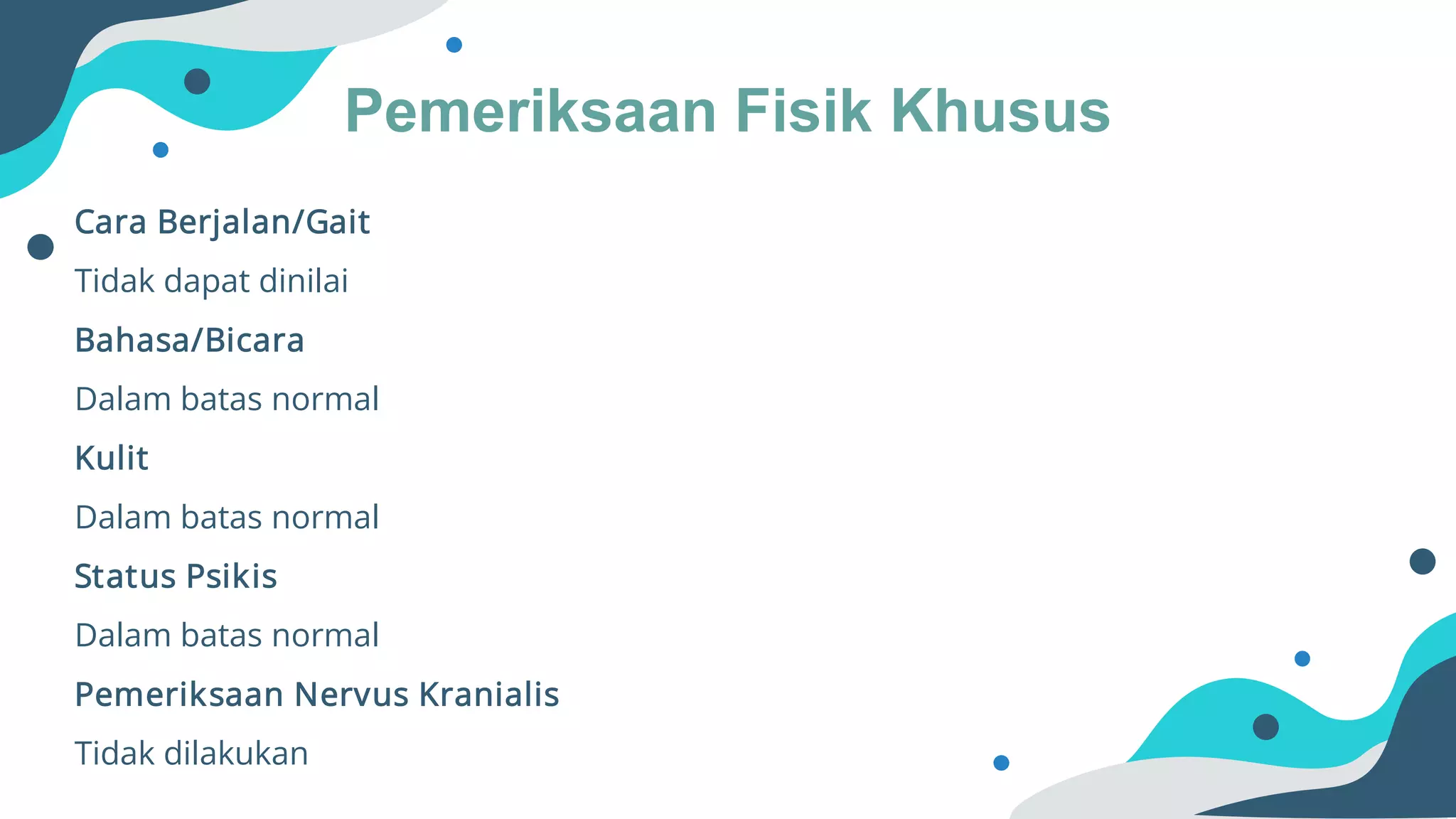 Pemeriksaan Fisik Khusus

Cara Berjalan/Gait

Tidak dapat dinilai

Bahasa/Bicara

Dalam batas normal

Kulit

Dalam batas normal

Status Psikis

Dalam batas normal

Pemeriksaan Nervus Kranialis

Tidak dilakukan